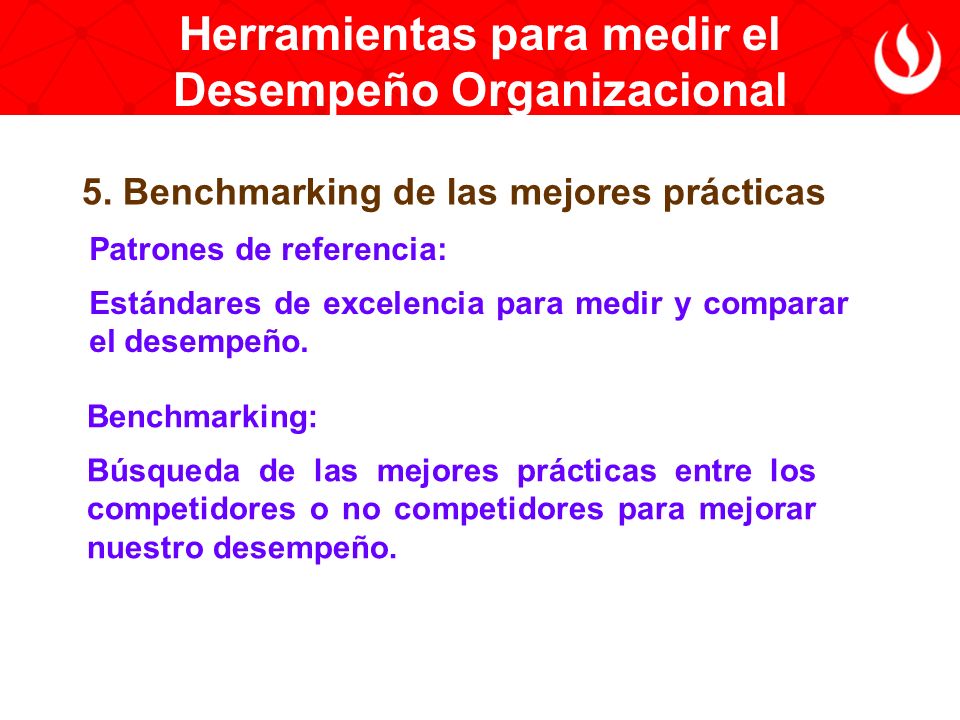 Herramientas para medir el Desempeño Organizacional

5. Benchmarking de las mejores prácticas

Patrones de referencia:

Estándares de excelencia para medir y comparar el desempeño.

Benchmarking:

Búsqueda de las mejores prácticas entre los competidores o no competidores para mejorar nuestro desempeño.